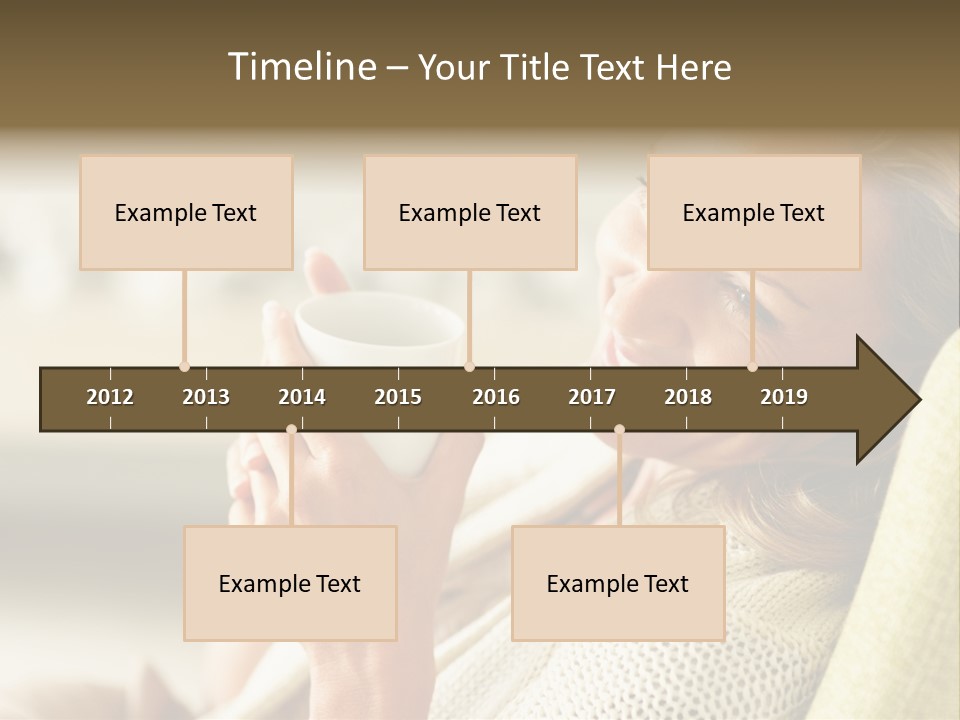 Timeline – Your Title Text Here

Example Text

Example Text

Example Text

2012 2013 2014 2015 2016 2017 2018 2019

Example Text

Example Text